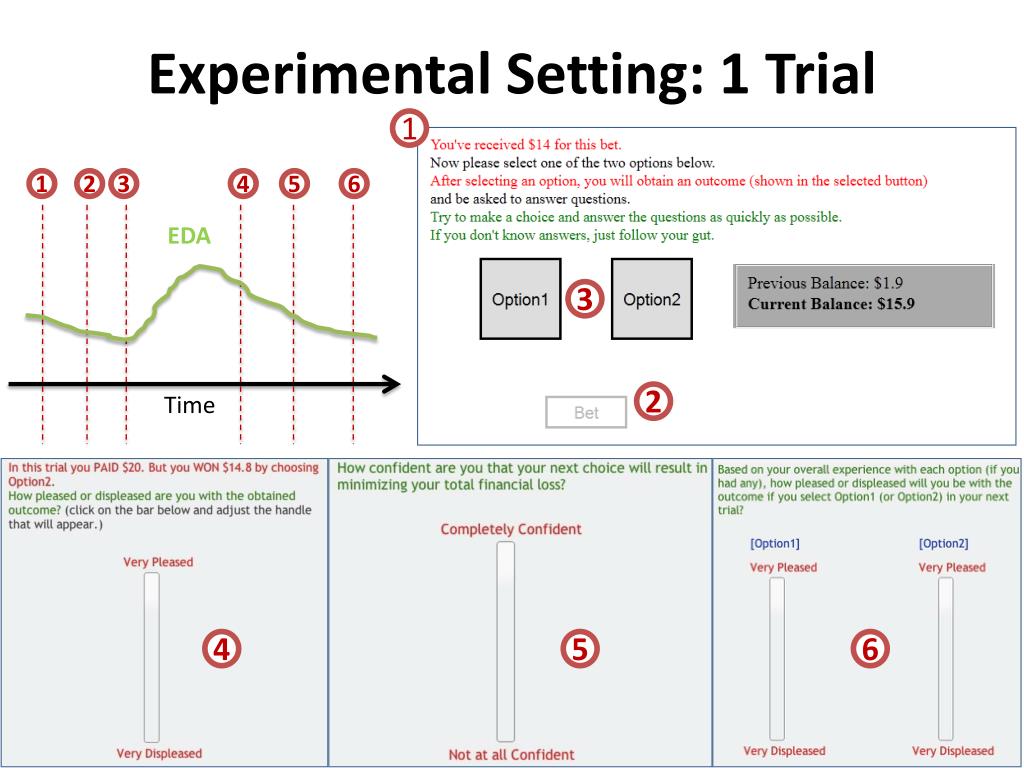 Experimental Setting: 1 Trial

1 2 3 4 5 6

EDA

Time

1
You've received $14 for this bet.
Now please select one of the two options below.
After selecting an option, you will obtain an outcome (shown in the selected button) and be asked to answer questions.
Try to make a choice and answer the questions as quickly as possible.
If you don't know answers, just follow your gut.

Option1 3 Option2

Previous Balance: $1.9
Current Balance: $15.9

Bet 2

In this trial you PAID $20. But you WON $14.8 by choosing Option2.
How pleased or displeased are you with the obtained outcome? (click on the bar below and adjust the handle that will appear.)

Very Pleased

4

Very Displeased

How confident are you that your next choice will result in minimizing your total financial loss?

Completely Confident

5

Not at all Confident

Based on your overall experience with each option (if you had any), how pleased or displeased will you be with the outcome if you select Option1 (or Option2) in your next trial?

[Option1]
Very Pleased

Very Displeased

6

[Option2]
Very Pleased

Very Displeased